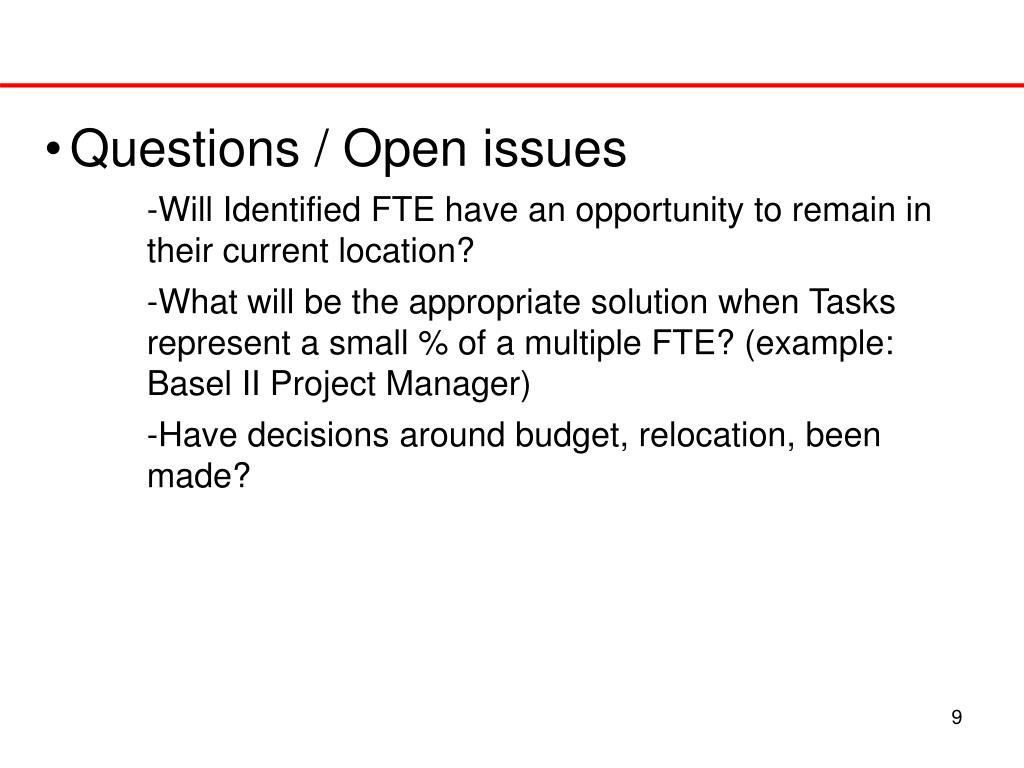 • Questions / Open issues

-Will Identified FTE have an opportunity to remain in their current location?

-What will be the appropriate solution when Tasks represent a small % of a multiple FTE? (example: Basel II Project Manager)

-Have decisions around budget, relocation, been made?

9